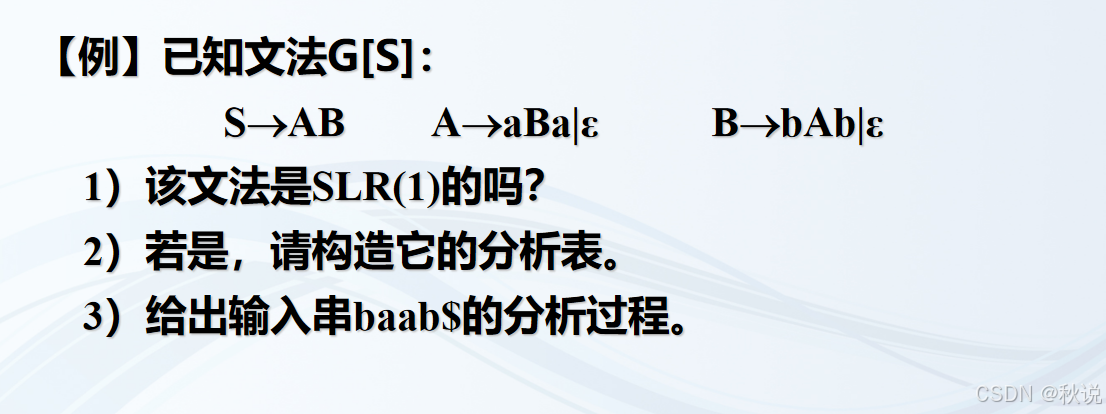 【例】已知文法G[S]：

S→AB　　A→aBa|ε　　B→bAb|ε

1）该文法是SLR(1)的吗？

2）若是，请构造它的分析表。

3）给出输入串baab$的分析过程。

CSDN @秋说